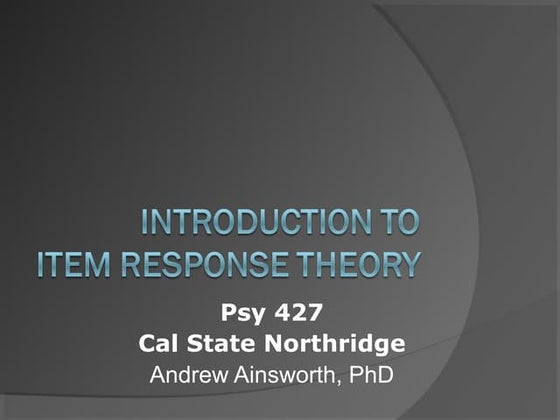 INTRODUCTION TO ITEM RESPONSE THEORY

Psy 427
Cal State Northridge
Andrew Ainsworth, PhD